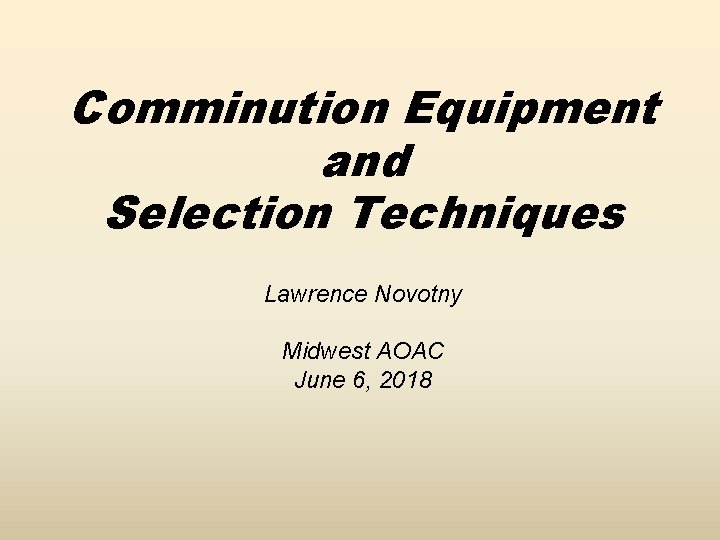 Comminution Equipment and Selection Techniques

Lawrence Novotny

Midwest AOAC
June 6, 2018